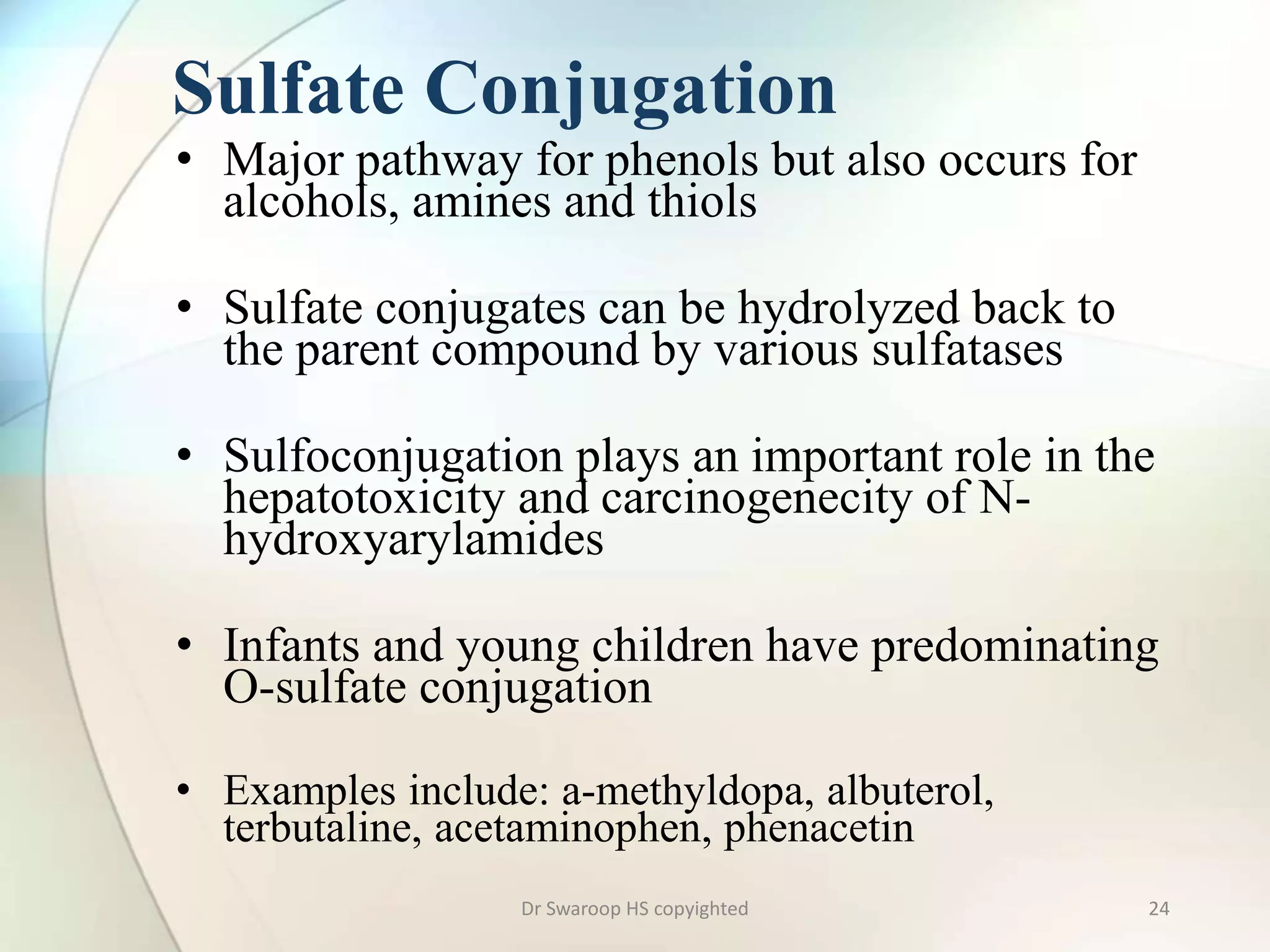 Sulfate Conjugation

• Major pathway for phenols but also occurs for alcohols, amines and thiols

• Sulfate conjugates can be hydrolyzed back to the parent compound by various sulfatases

• Sulfoconjugation plays an important role in the hepatotoxicity and carcinogenecity of N-hydroxyarylamides

• Infants and young children have predominating O-sulfate conjugation

• Examples include: a-methyldopa, albuterol, terbutaline, acetaminophen, phenacetin

Dr Swaroop HS copyighted

24